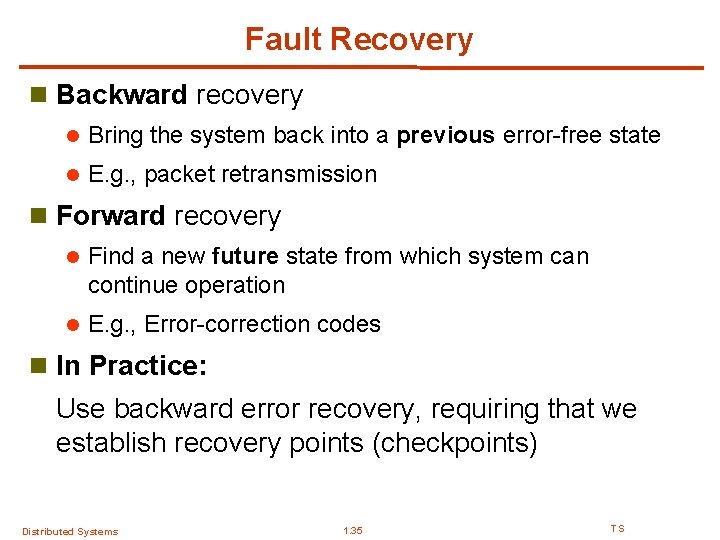 Fault Recovery

Backward recovery

Bring the system back into a previous error-free state

E.g., packet retransmission

Forward recovery

Find a new future state from which system can continue operation

E.g., Error-correction codes

In Practice:

Use backward error recovery, requiring that we establish recovery points (checkpoints)

Distributed Systems

1.35

TS